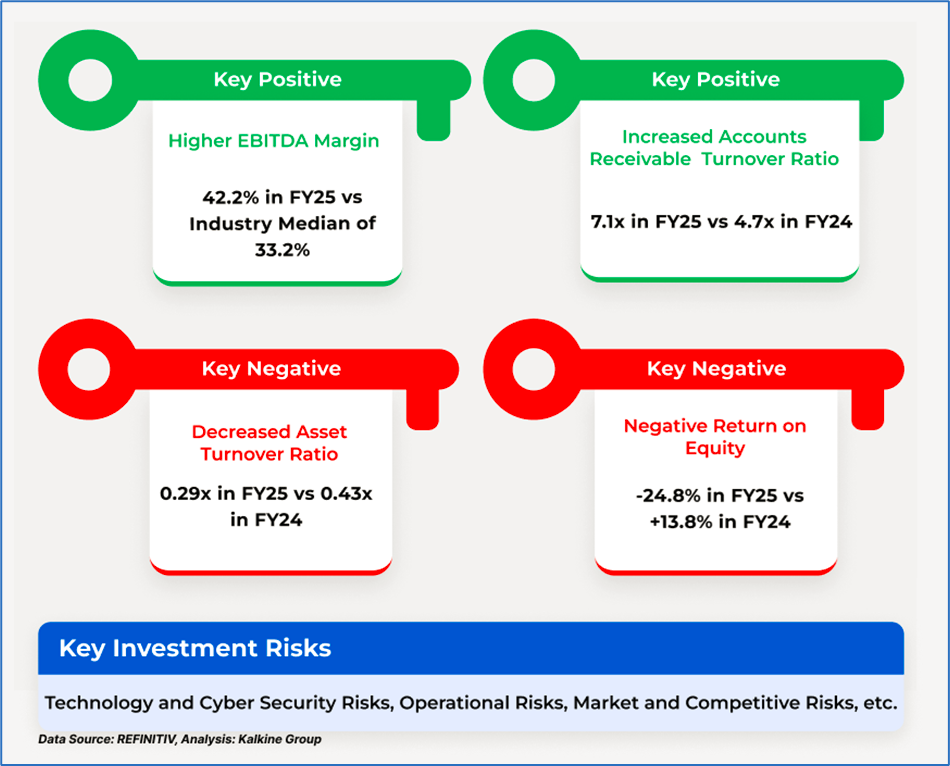 Key Positive

Higher EBITDA Margin

42.2% in FY25 vs Industry Median of 33.2%

Key Positive

Increased Accounts Receivable Turnover Ratio

7.1x in FY25 vs 4.7x in FY24

Key Negative

Decreased Asset Turnover Ratio

0.29x in FY25 vs 0.43x in FY24

Key Negative

Negative Return on Equity

-24.8% in FY25 vs +13.8% in FY24

Key Investment Risks

Technology and Cyber Security Risks, Operational Risks, Market and Competitive Risks, etc.

Data Source: REFINITIV, Analysis: Kalkine Group